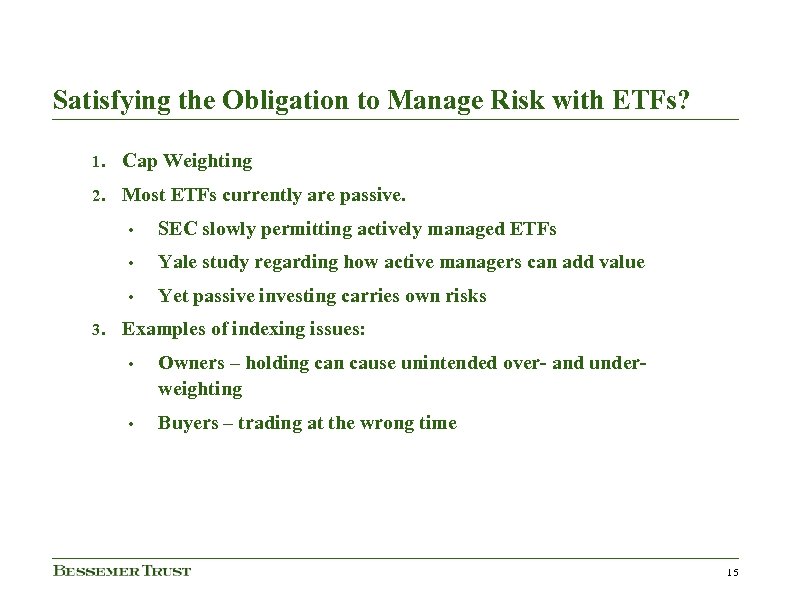 Satisfying the Obligation to Manage Risk with ETFs?

1. Cap Weighting

2. Most ETFs currently are passive.

• SEC slowly permitting actively managed ETFs

• Yale study regarding how active managers can add value

• Yet passive investing carries own risks

3. Examples of indexing issues:

• Owners – holding can cause unintended over- and under-weighting

• Buyers – trading at the wrong time

BESSEMER TRUST

15